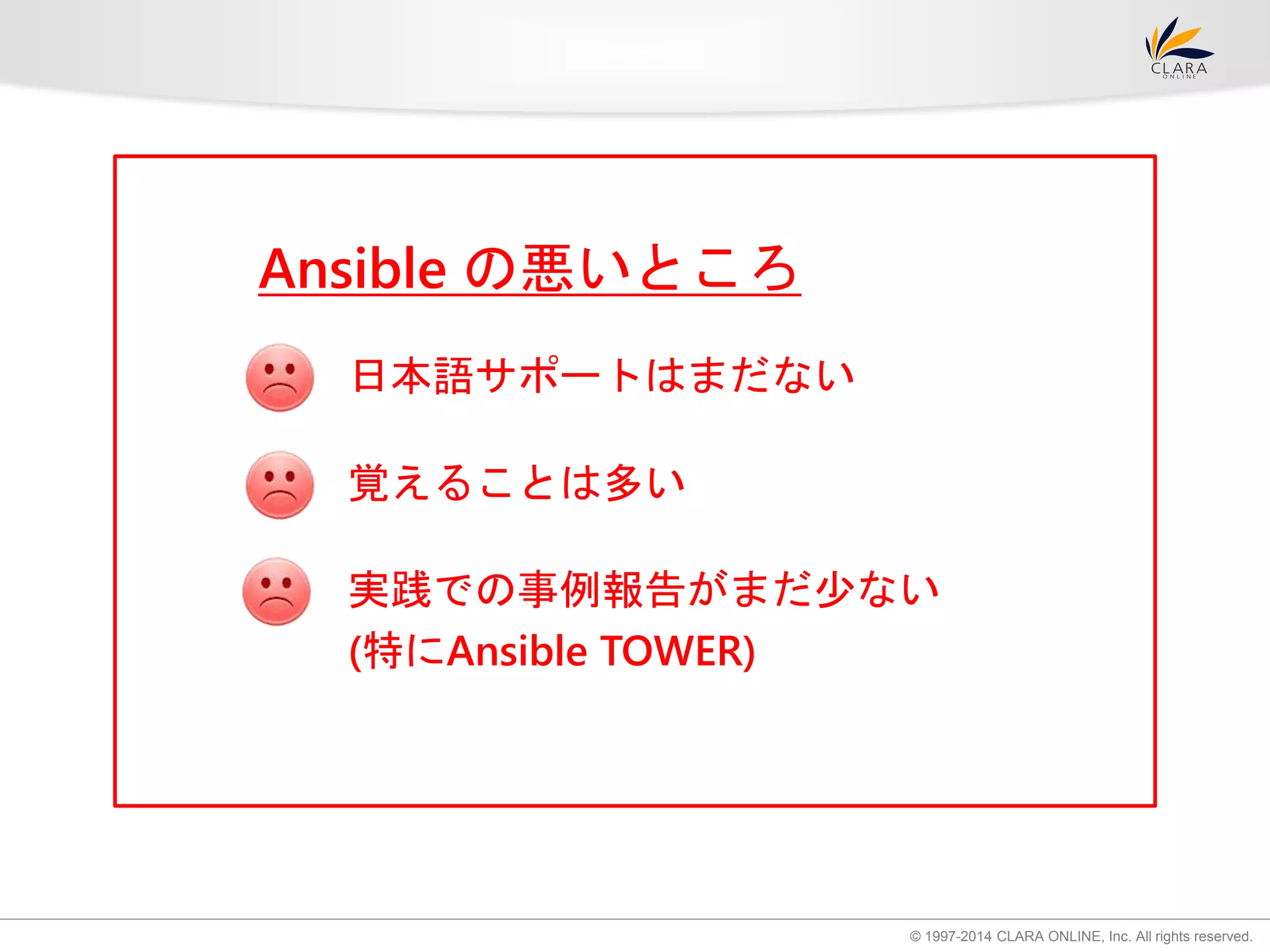 CLARA
ONLINE

Ansible の悪いところ

日本語サポートはまだない

覚えることは多い

実践での事例報告がまだ少ない
(特にAnsible TOWER)

© 1997-2014 CLARA ONLINE, Inc. All rights reserved.